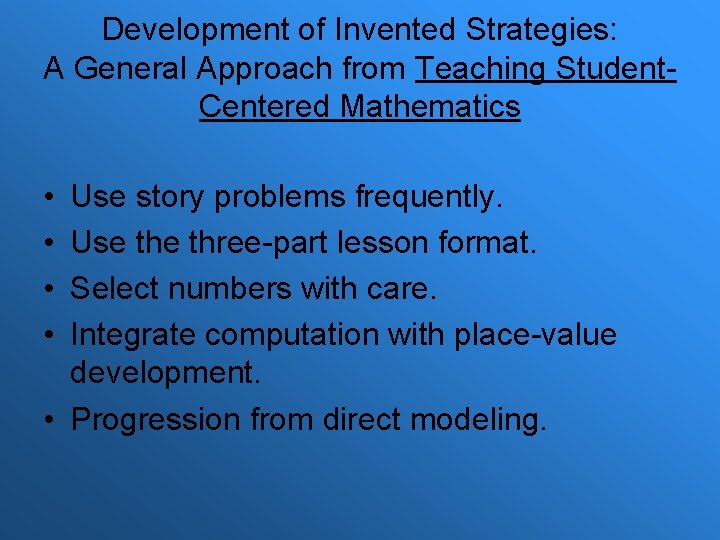 Development of Invented Strategies: A General Approach from Teaching Student-Centered Mathematics

• Use story problems frequently.
• Use the three-part lesson format.
• Select numbers with care.
• Integrate computation with place-value development.
• Progression from direct modeling.